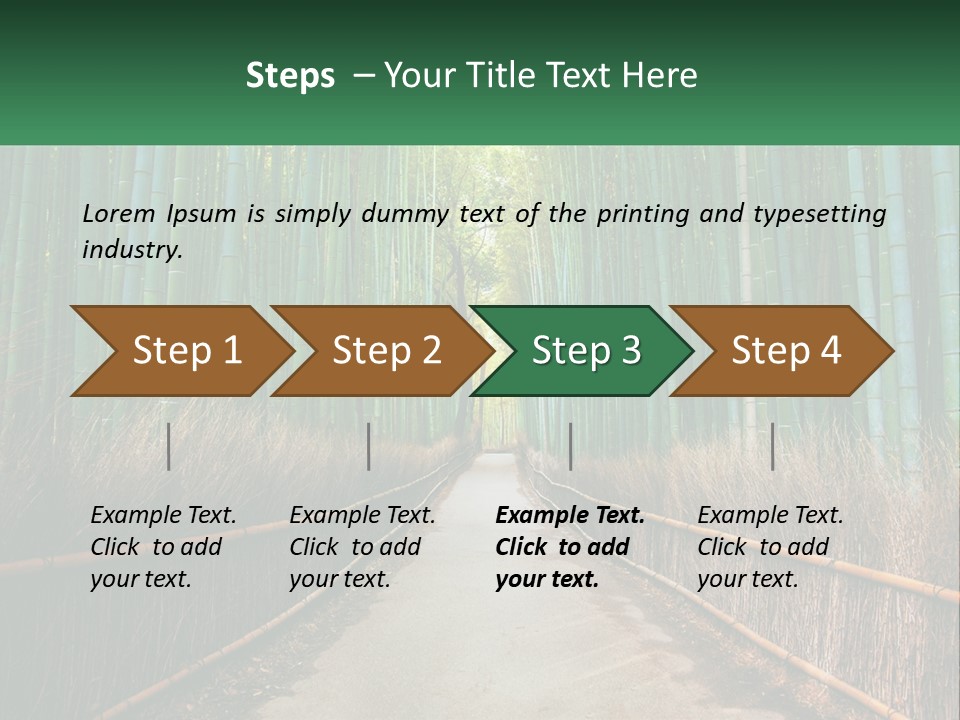 Steps – Your Title Text Here

Lorem Ipsum is simply dummy text of the printing and typesetting industry.

Step 1

Step 2

Step 3

Step 4

Example Text. Click to add your text.

Example Text. Click to add your text.

Example Text. Click to add your text.

Example Text. Click to add your text.